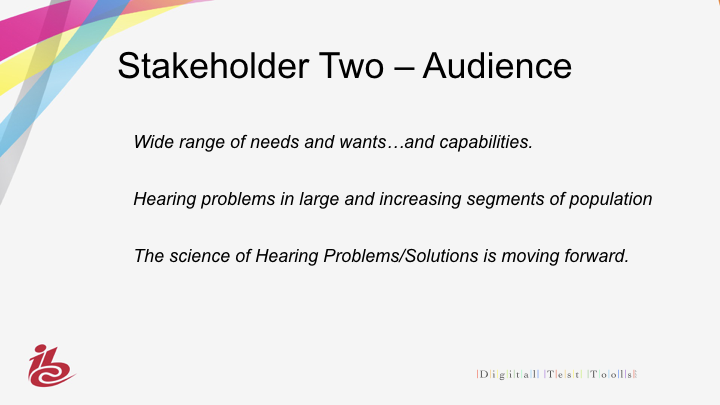 Stakeholder Two – Audience

Wide range of needs and wants…and capabilities.

Hearing problems in large and increasing segments of population

The science of Hearing Problems/Solutions is moving forward.

ibc

Digital Test Tools